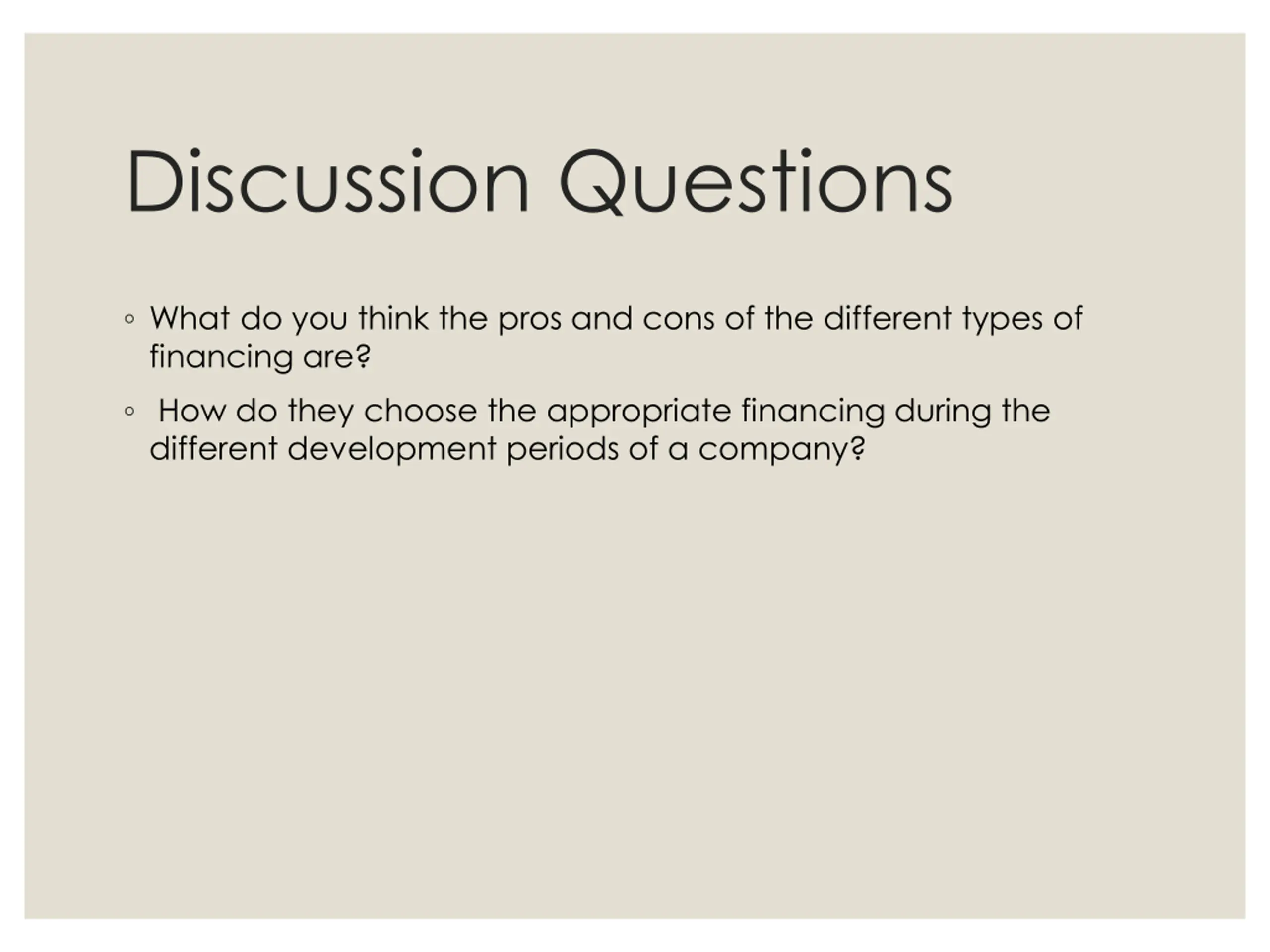 Discussion Questions

◦ What do you think the pros and cons of the different types of financing are?

◦ How do they choose the appropriate financing during the different development periods of a company?